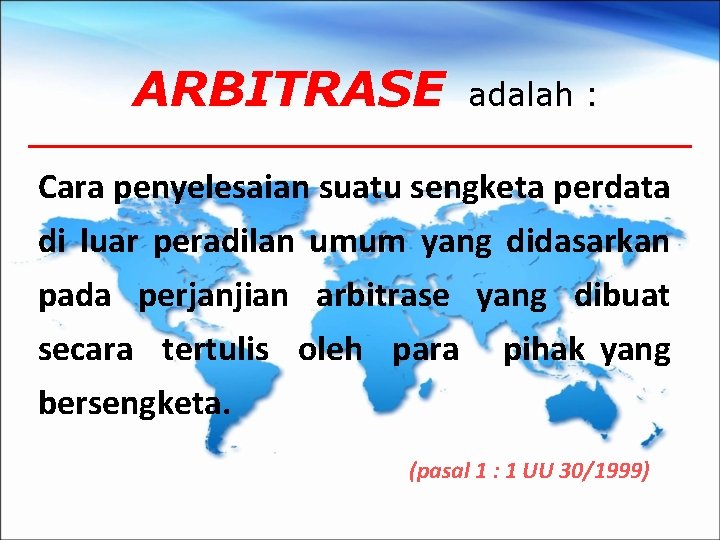 ARBITRASE adalah :

Cara penyelesaian suatu sengketa perdata di luar peradilan umum yang didasarkan pada perjanjian arbitrase yang dibuat secara tertulis oleh para pihak yang bersengketa.

(pasal 1 : 1 UU 30/1999)